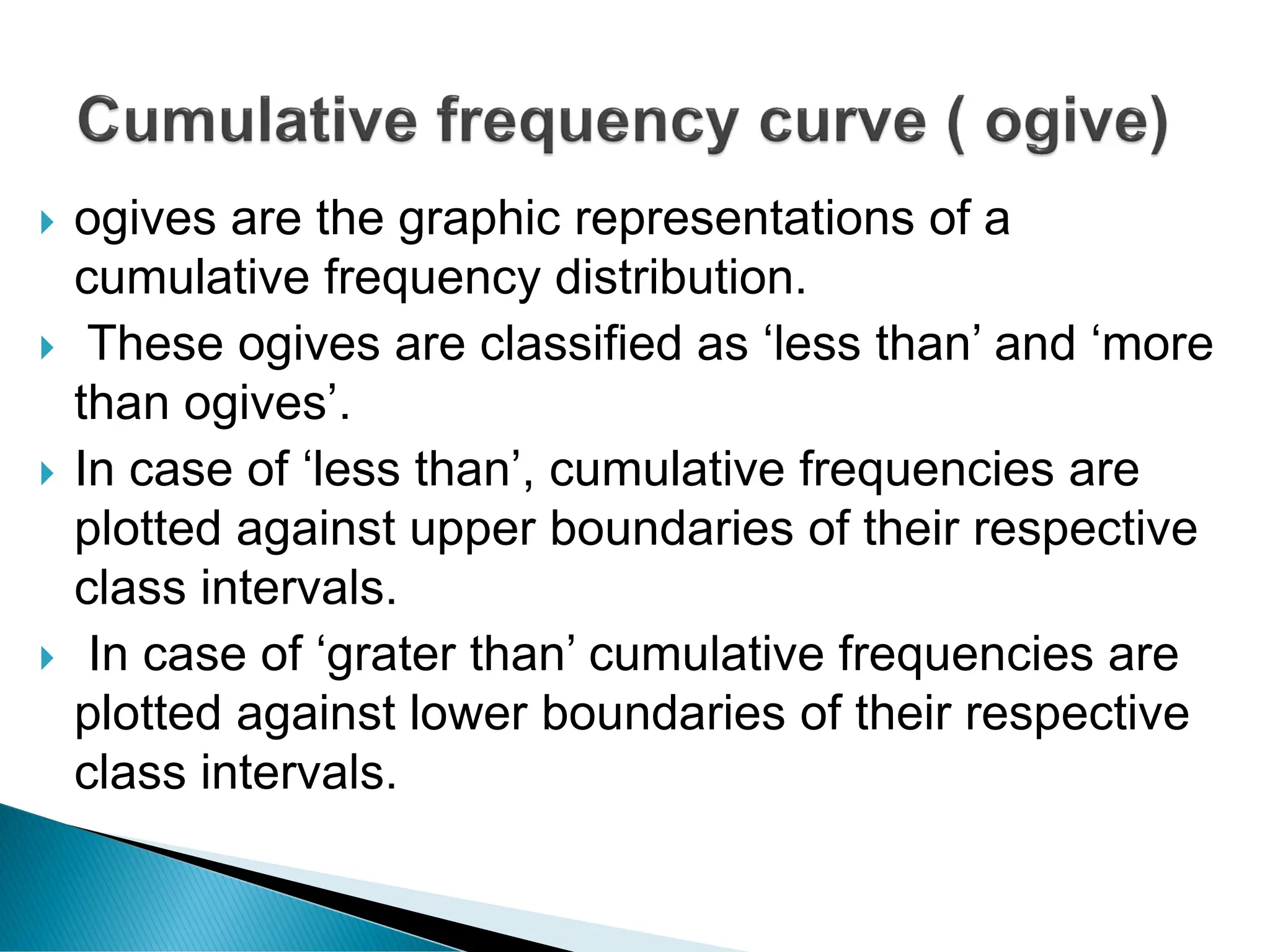 Cumulative frequency curve ( ogive)

ogives are the graphic representations of a cumulative frequency distribution.

These ogives are classified as ‘less than’ and ‘more than ogives’.

In case of ‘less than’, cumulative frequencies are plotted against upper boundaries of their respective class intervals.

In case of ‘grater than’ cumulative frequencies are plotted against lower boundaries of their respective class intervals.